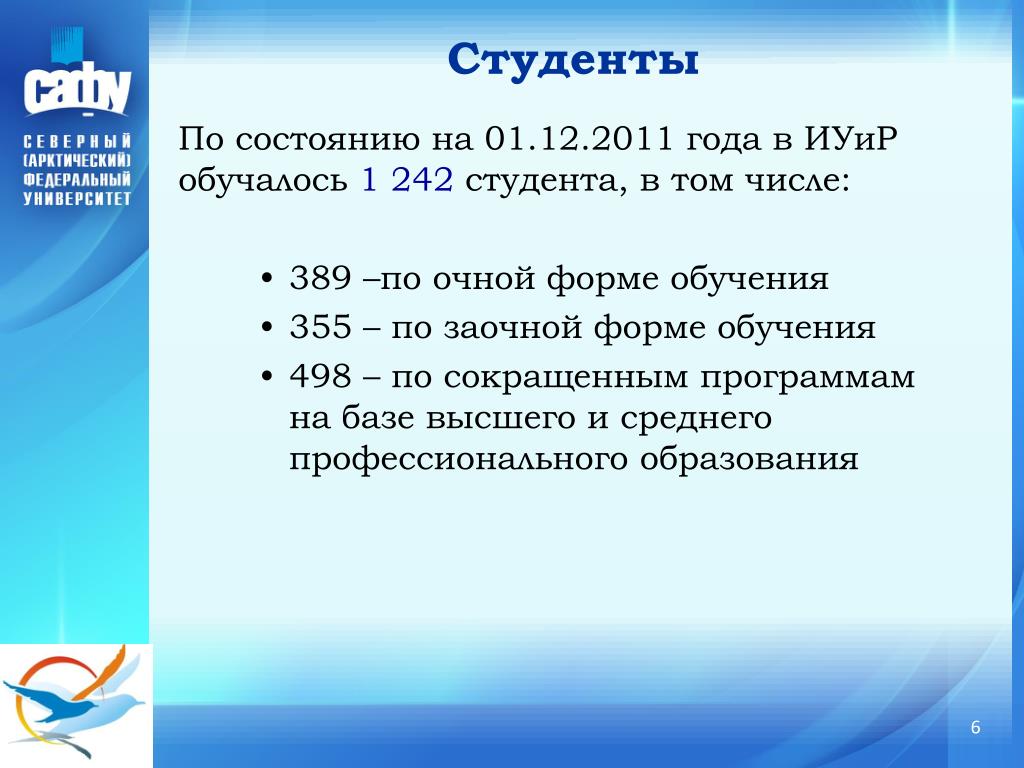 САФУ
СЕВЕРНЫЙ (АРКТИЧЕСКИЙ) ФЕДЕРАЛЬНЫЙ УНИВЕРСИТЕТ

Студенты

По состоянию на 01.12.2011 года в ИУиР обучалось 1 242 студента, в том числе:

• 389 –по очной форме обучения
• 355 – по заочной форме обучения
• 498 – по сокращенным программам на базе высшего и среднего профессионального образования

6